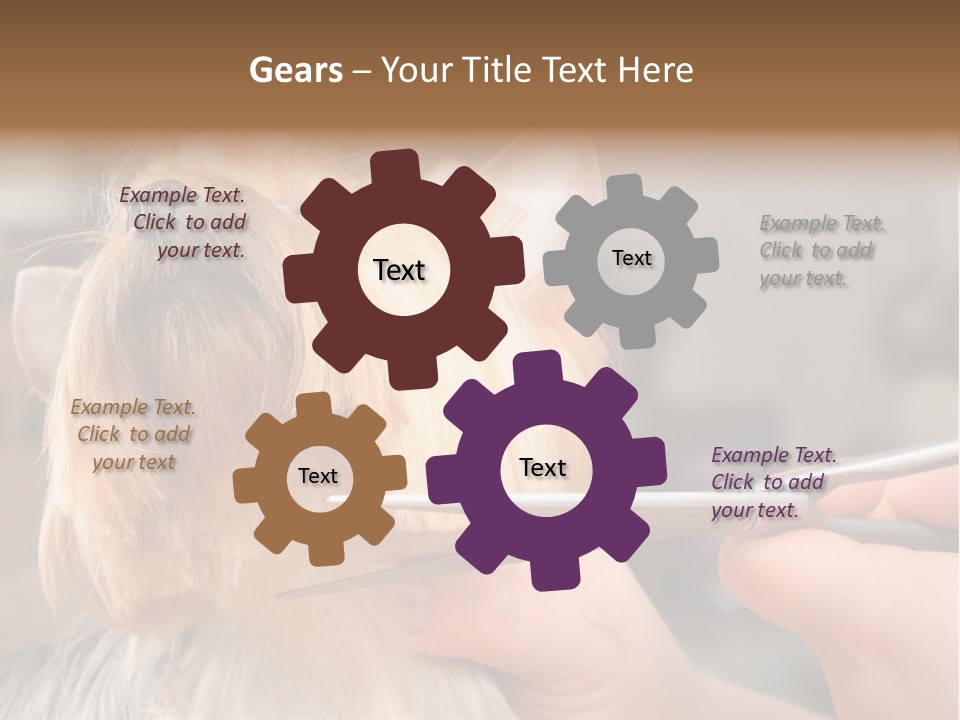 Gears – Your Title Text Here

Example Text. Click to add your text.

Text

Text

Example Text. Click to add your text.

Example Text. Click to add your text

Text

Text

Example Text. Click to add your text.